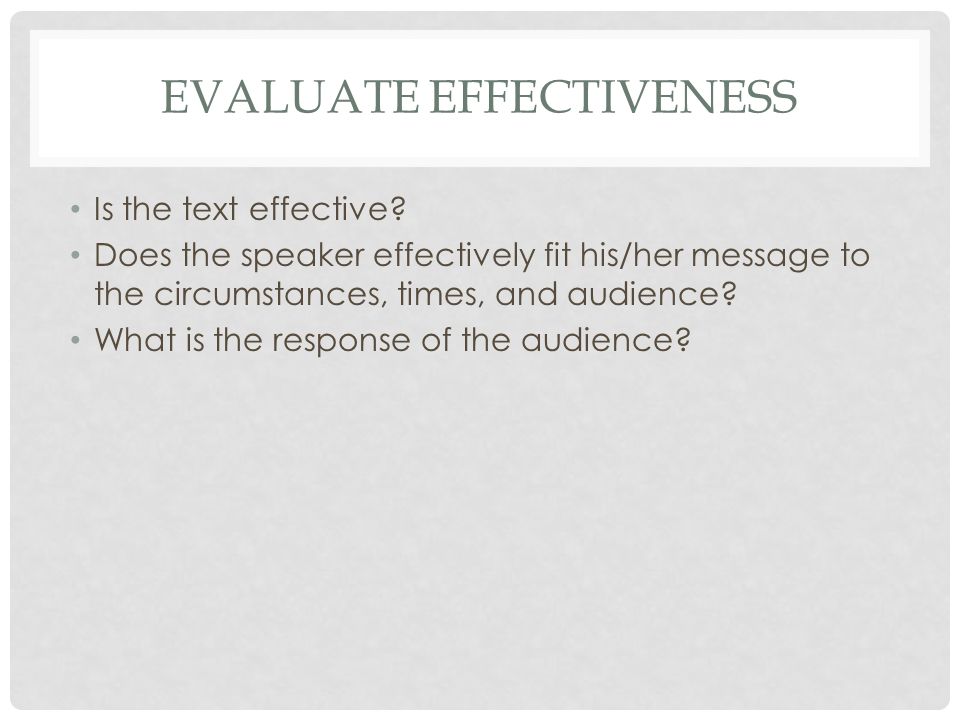 EVALUATE EFFECTIVENESS

• Is the text effective?
• Does the speaker effectively fit his/her message to the circumstances, times, and audience?
• What is the response of the audience?